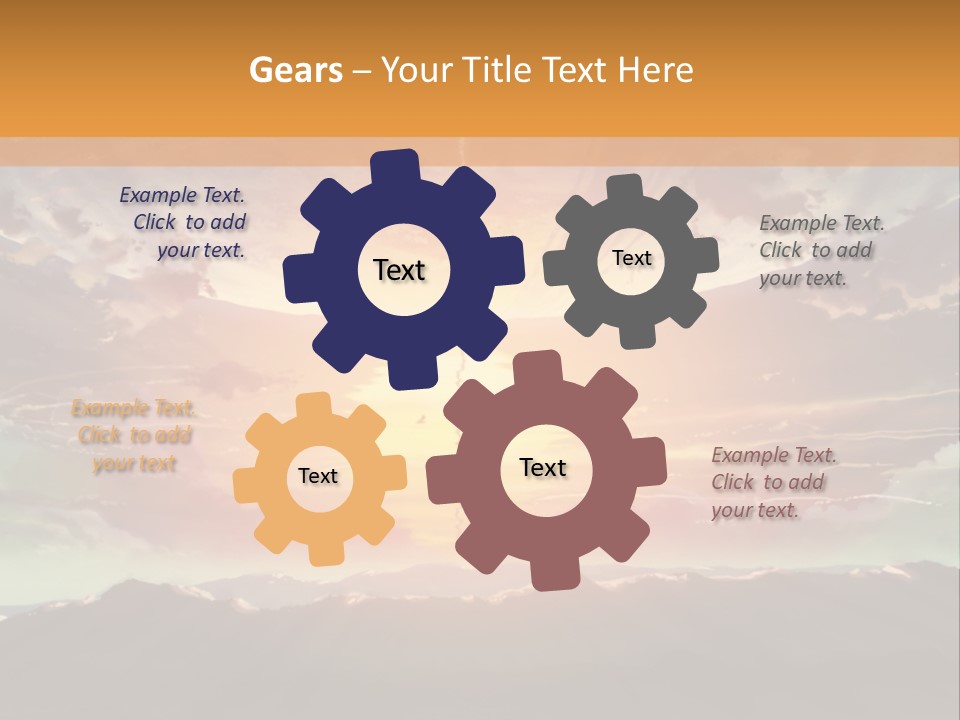 Gears – Your Title Text Here

Example Text. Click to add your text.

Text

Text

Example Text. Click to add your text.

Example Text. Click to add your text

Text

Text

Example Text. Click to add your text.